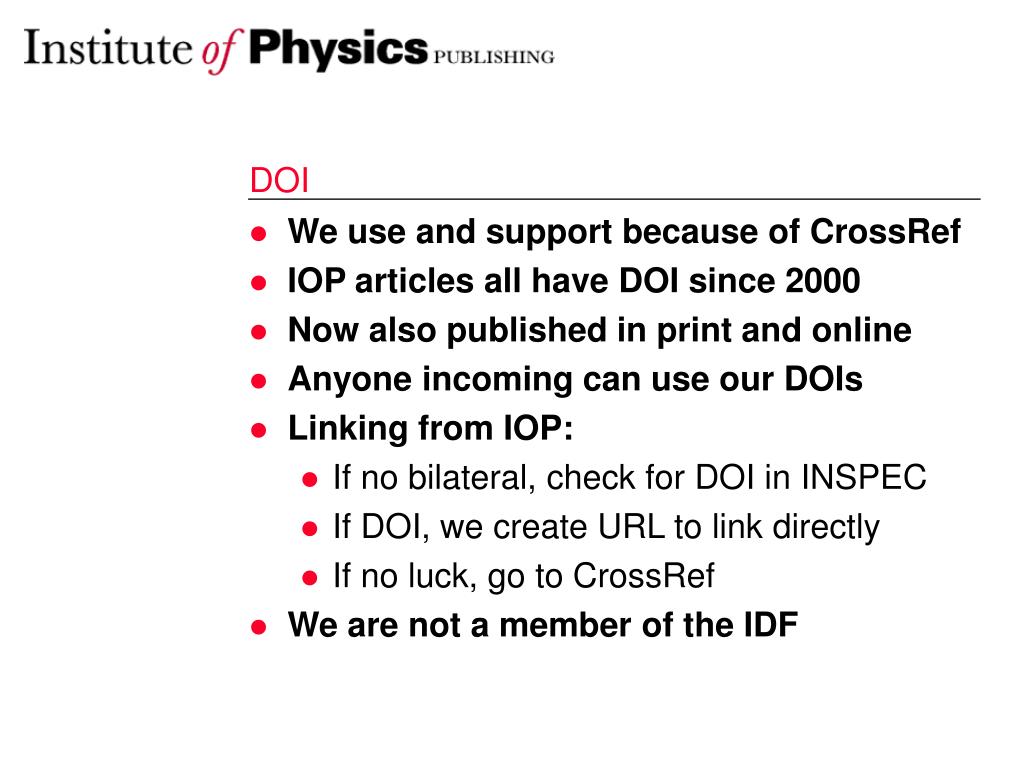 Institute of Physics PUBLISHING

DOI

- We use and support because of CrossRef
- IOP articles all have DOI since 2000
- Now also published in print and online
- Anyone incoming can use our DOIs
- Linking from IOP:
  - If no bilateral, check for DOI in INSPEC
  - If DOI, we create URL to link directly
  - If no luck, go to CrossRef
- We are not a member of the IDF